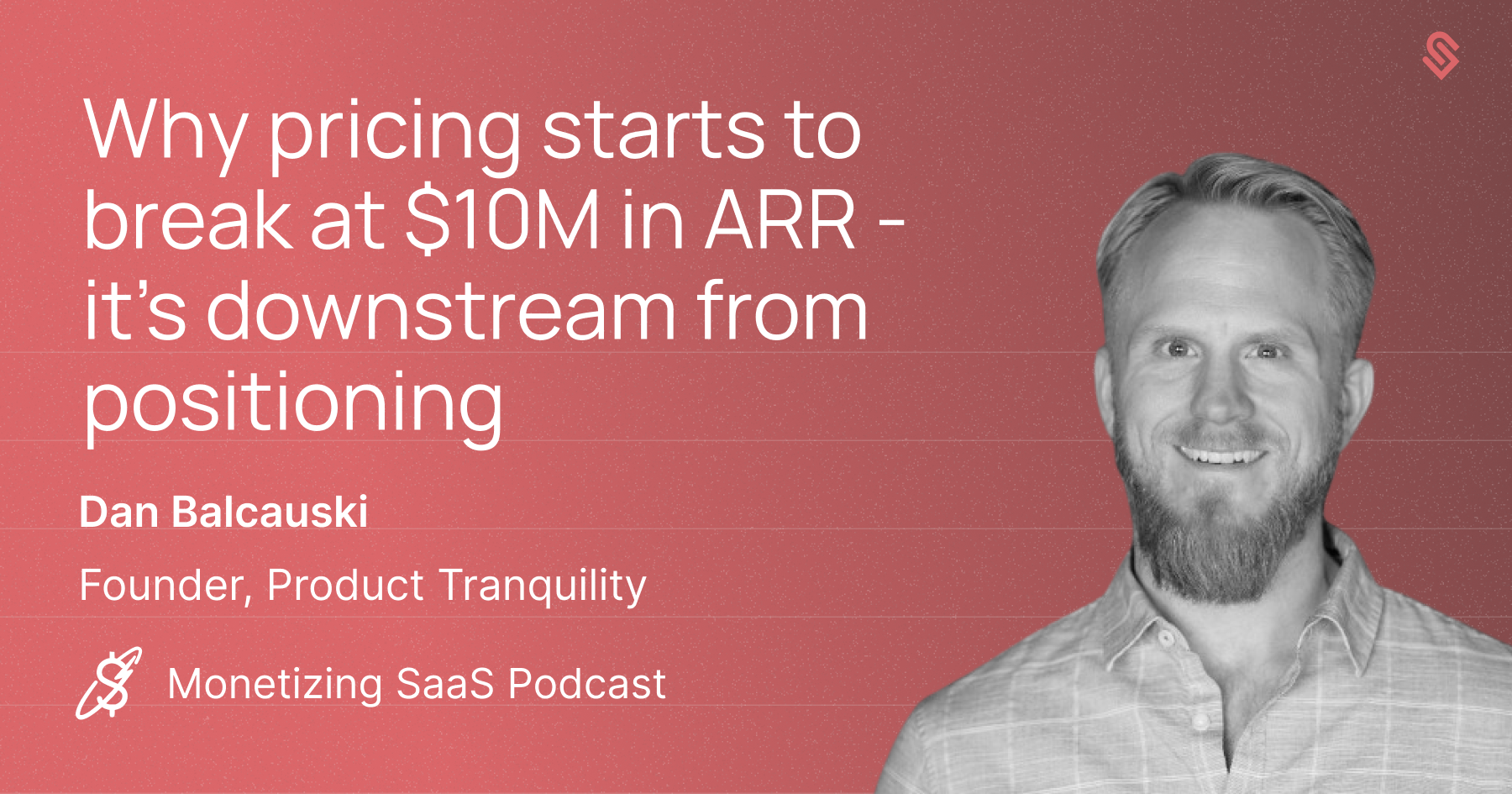 Why pricing starts to break at \$10M in ARR - it's downstream from positioning

Dan Balcauski

Founder, Product Tranquility

Monetizing SaaS Podcast